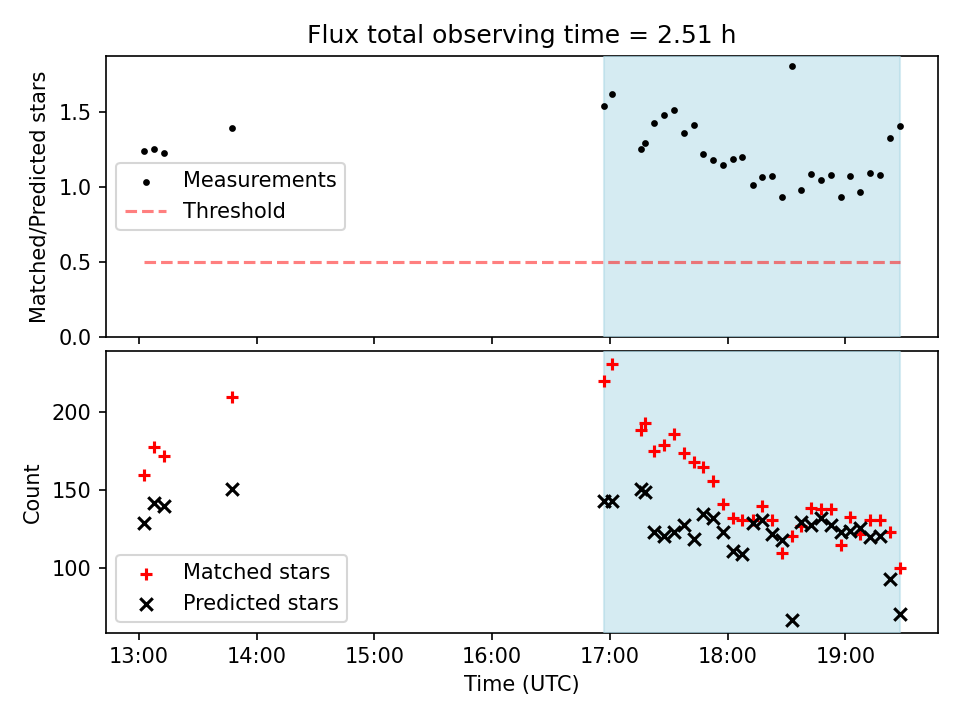 Flux total observing time = 2.51 h

Matched/Predicted stars

1.5
1.0
0.5
0.0

Measurements
Threshold

Count

200
150
100

Matched stars
Predicted stars

13:00 14:00 15:00 16:00 17:00 18:00 19:00

Time (UTC)